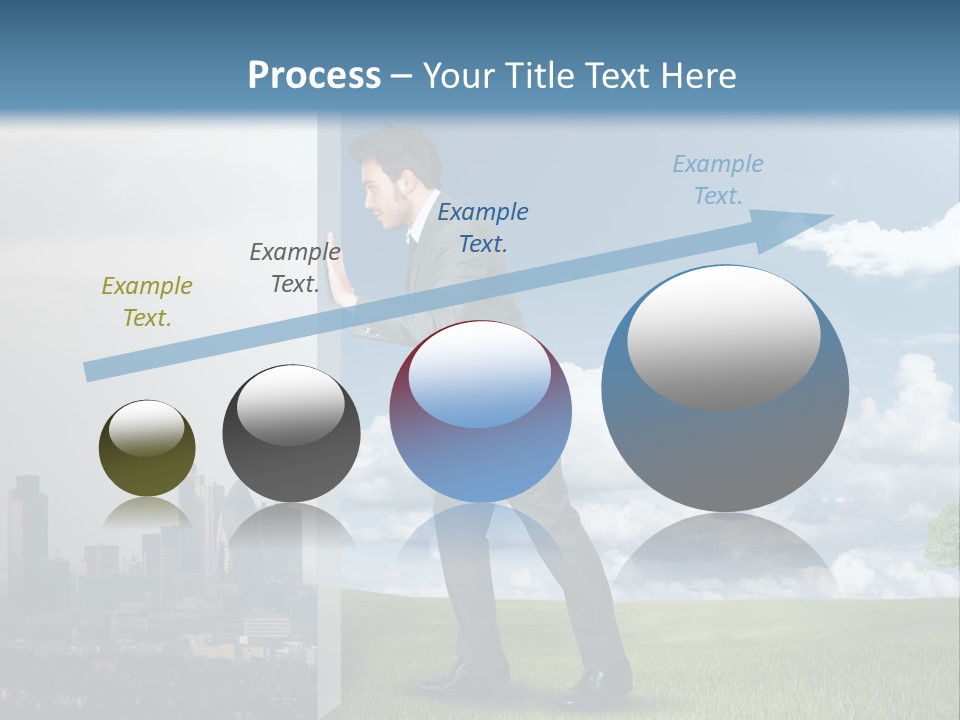 Process – Your Title Text Here

Example Text.

Example Text.

Example Text.

Example Text.